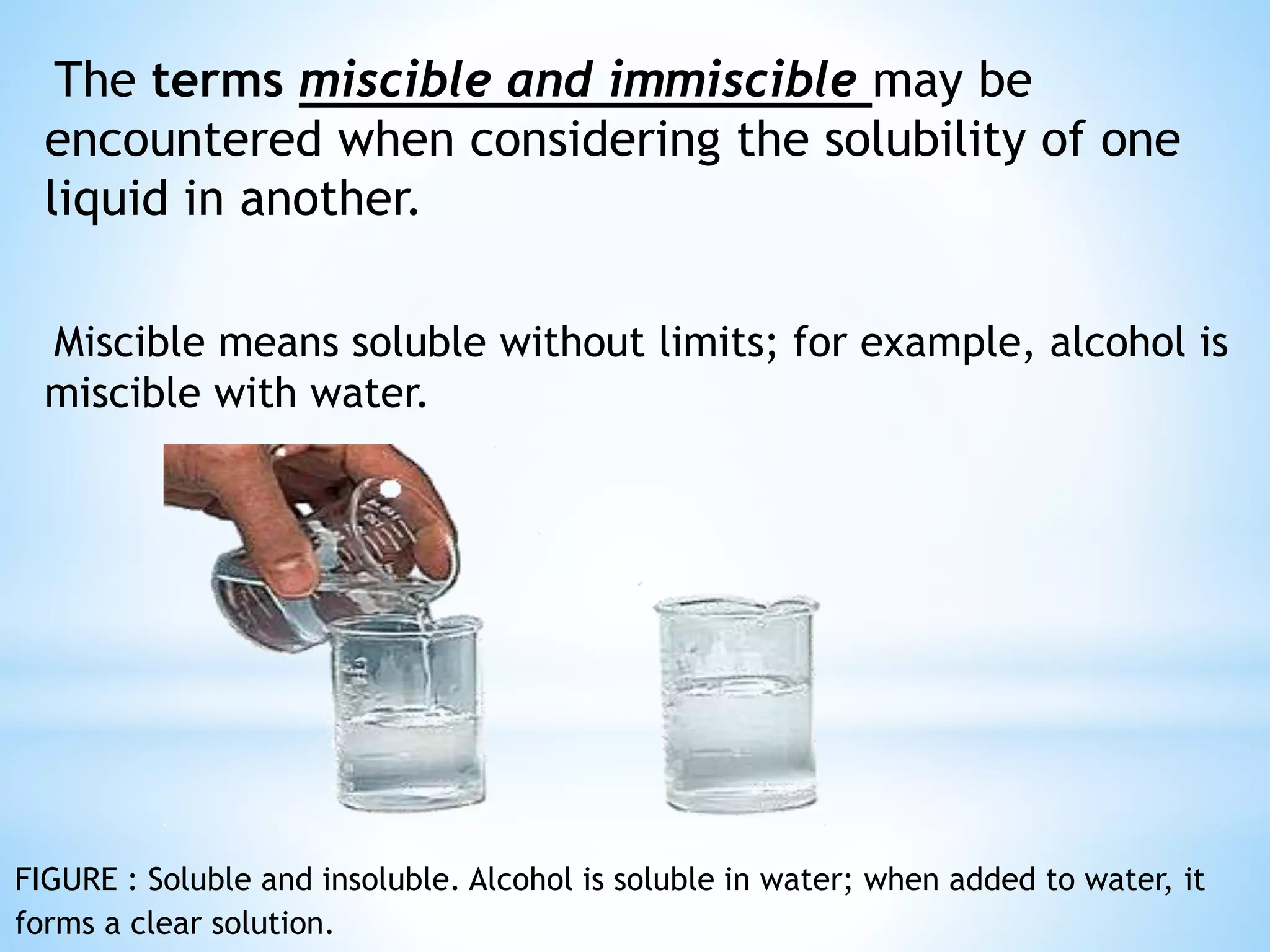 The terms miscible and immiscible may be encountered when considering the solubility of one liquid in another.

Miscible means soluble without limits; for example, alcohol is miscible with water.

FIGURE : Soluble and insoluble. Alcohol is soluble in water; when added to water, it forms a clear solution.